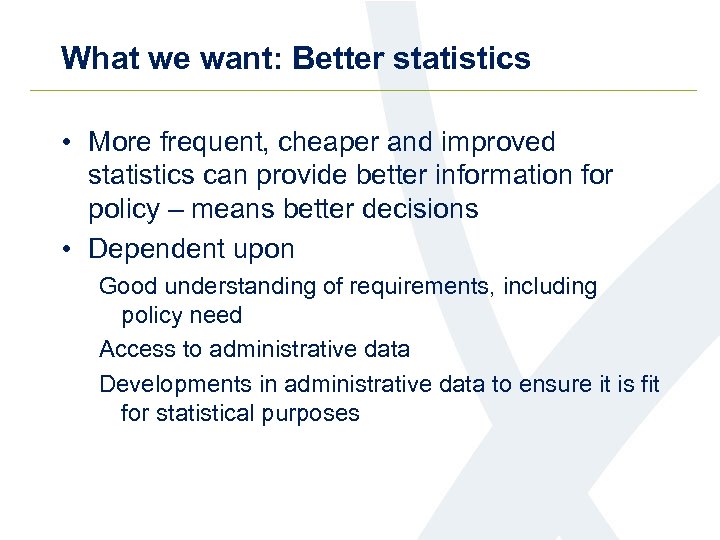 What we want: Better statistics

• More frequent, cheaper and improved statistics can provide better information for policy – means better decisions

• Dependent upon

Good understanding of requirements, including policy need

Access to administrative data

Developments in administrative data to ensure it is fit for statistical purposes